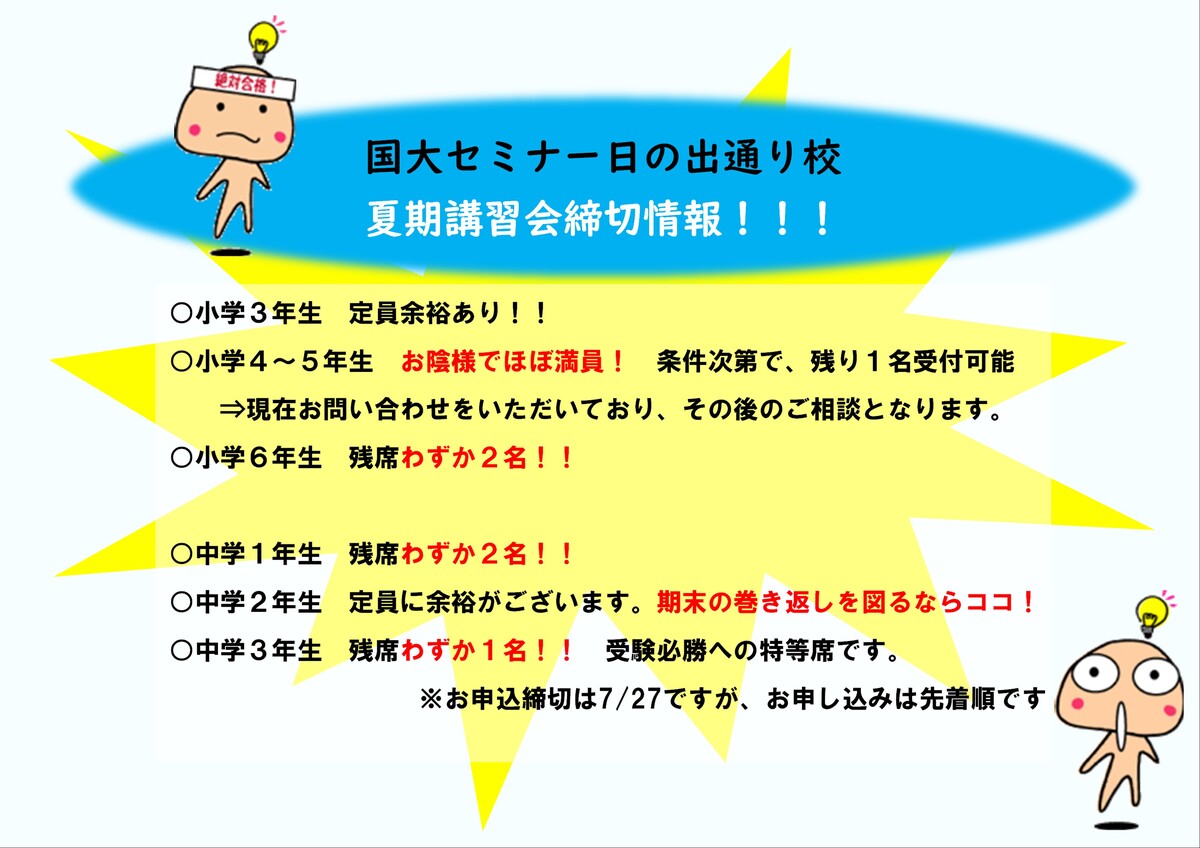 絶対合格！

国大セミナー日の出通り校
夏期講習会締切情報！！！

○小学３年生　定員余裕あり！！
○小学４～５年生　お陰様でほぼ満員！　条件次第で、残り１名受付可能
⇒現在お問い合わせをいただいており、その後のご相談となります。
○小学６年生　残席わずか２名！！

○中学１年生　残席わずか２名！！
○中学２年生　定員に余裕がございます。期末の巻き返しを図るならココ！
○中学３年生　残席わずか１名！！　受験必勝への特等席です。
※お申込締切は7/27ですが、お申し込みは先着順です